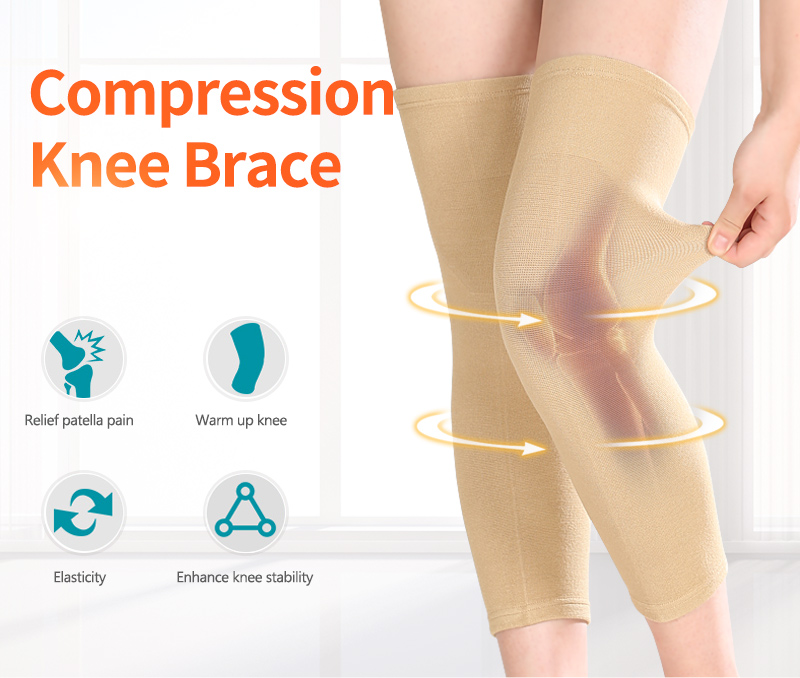 Compression Knee Brace

Relief patella pain

Warm up knee

Elasticity

Enhance knee stability